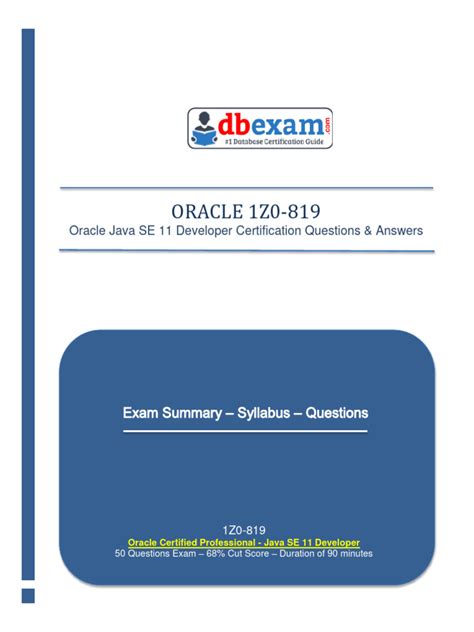 dbexam.com
#1 Database Certification Guide

ORACLE 1Z0-819
Oracle Java SE 11 Developer Certification Questions & Answers

Exam Summary – Syllabus – Questions

1Z0-819
Oracle Certified Professional - Java SE 11 Developer
50 Questions Exam – 68% Cut Score – Duration of 90 minutes